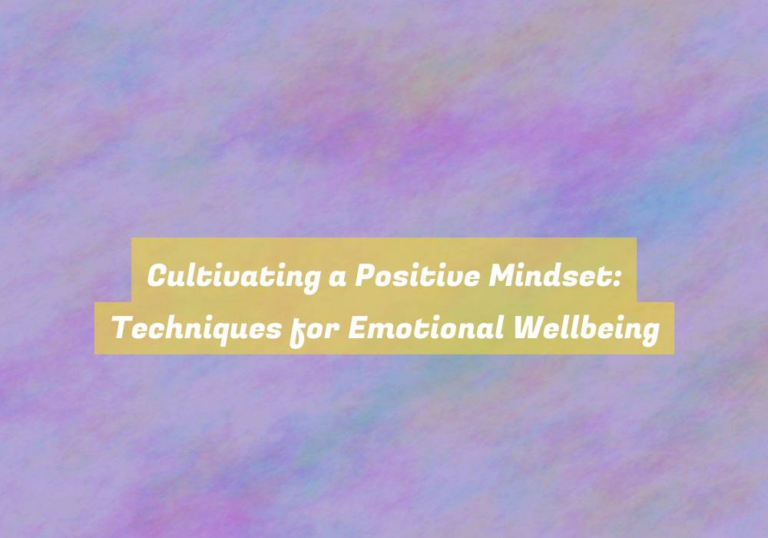 Cultivating a Positive Mindset: Techniques for Emotional Wellbeing